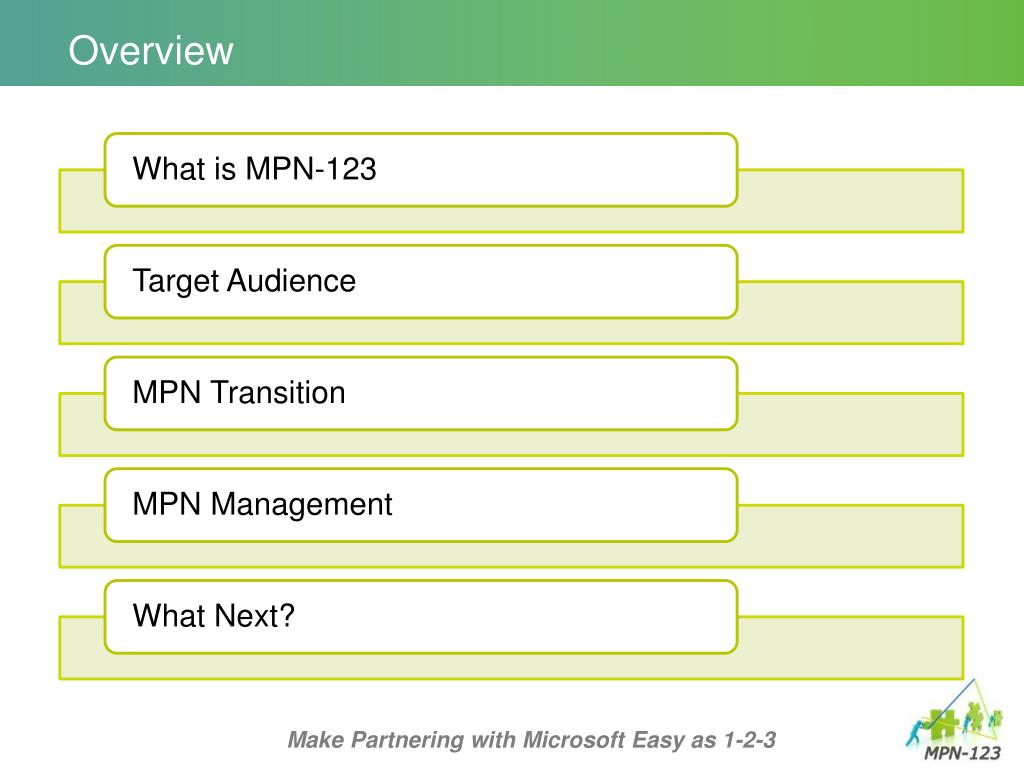 Overview

What is MPN-123

Target Audience

MPN Transition

MPN Management

What Next?

Make Partnering with Microsoft Easy as 1-2-3

MPN-123